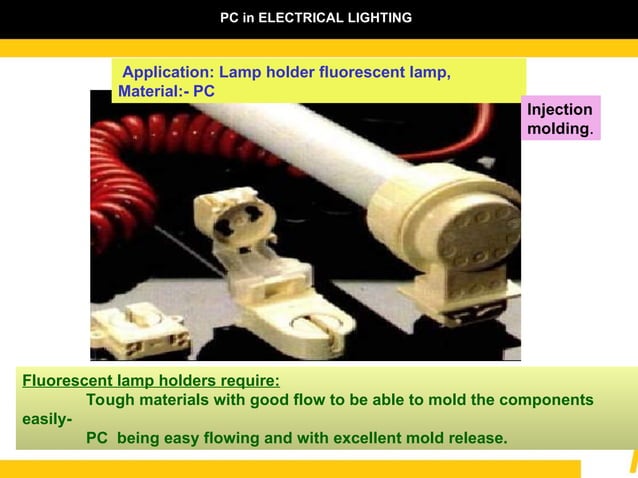 PC in ELECTRICAL LIGHTING

Application: Lamp holder fluorescent lamp, Material:- PC

Injection molding.

Fluorescent lamp holders require:

Tough materials with good flow to be able to mold the components easily-

PC being easy flowing and with excellent mold release.